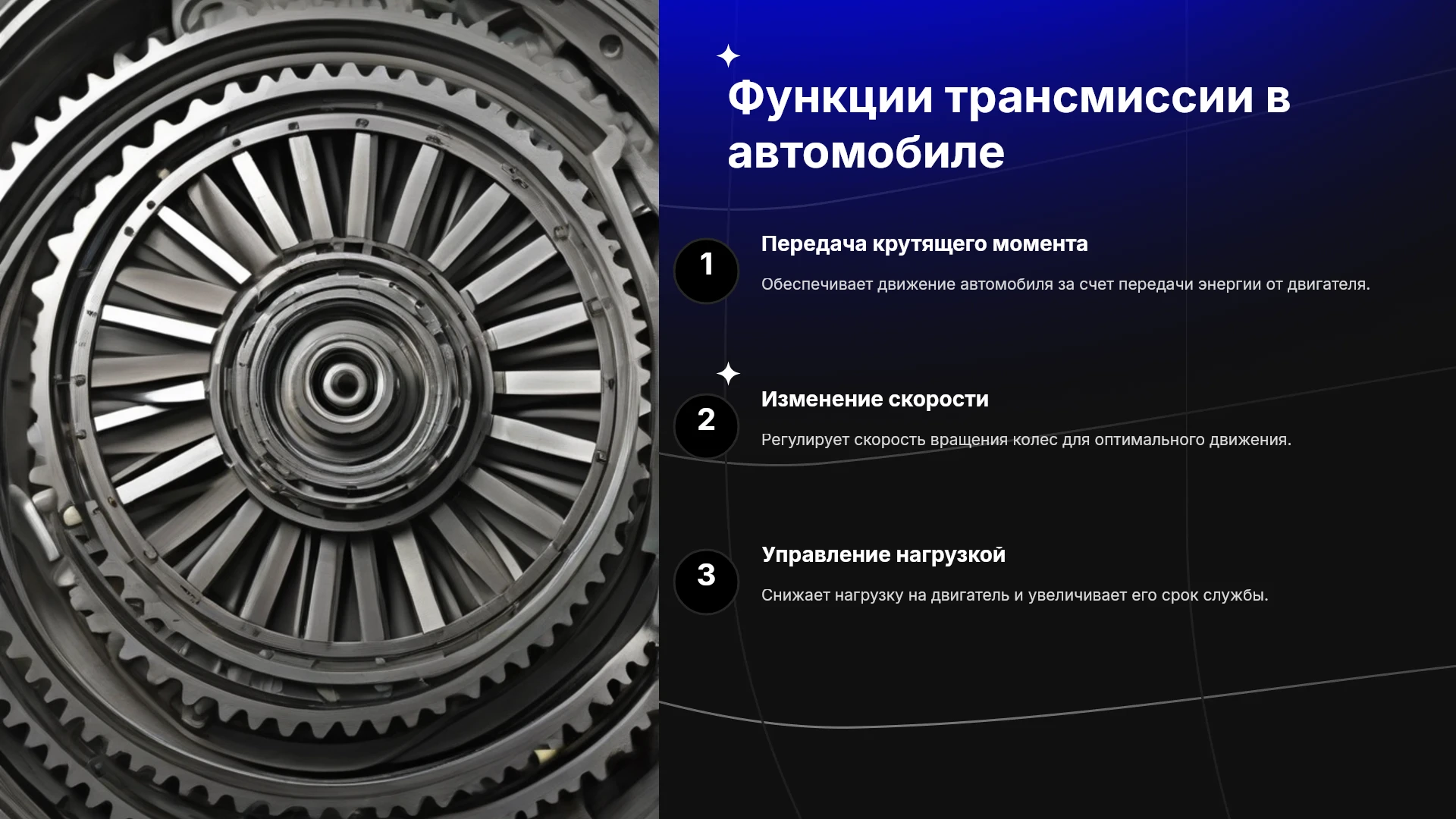 Функции трансмиссии в автомобиле

1

Передача крутящего момента

Обеспечивает движение автомобиля за счет передачи энергии от двигателя.

2

Изменение скорости

Регулирует скорость вращения колес для оптимального движения.

3

Управление нагрузкой

Снижает нагрузку на двигатель и увеличивает его срок службы.